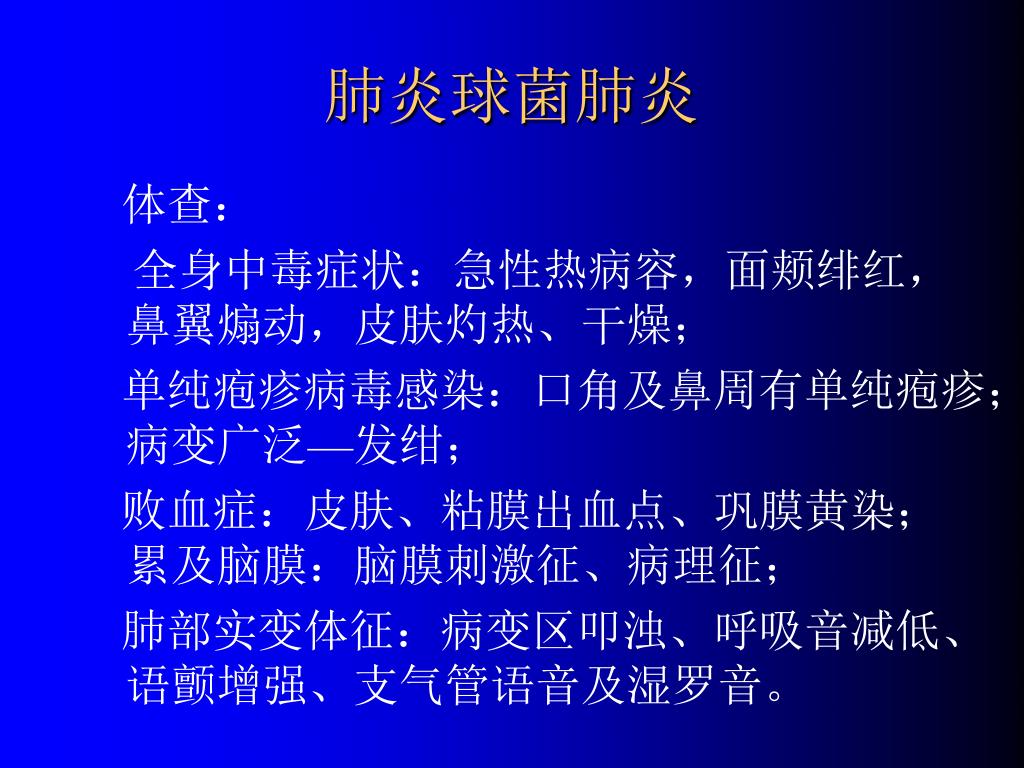 肺炎球菌肺炎

体查：

全身中毒症状：急性热病容，面颊绯红，鼻翼煽动，皮肤灼热、干燥；

单纯疱疹病毒感染：口角及鼻周有单纯疱疹；病变广泛—发绀；

败血症：皮肤、粘膜出血点、巩膜黄染；累及脑膜：脑膜刺激征、病理征；

肺部实变体征：病变区叩浊、呼吸音减低、语颤增强、支气管语音及湿罗音。